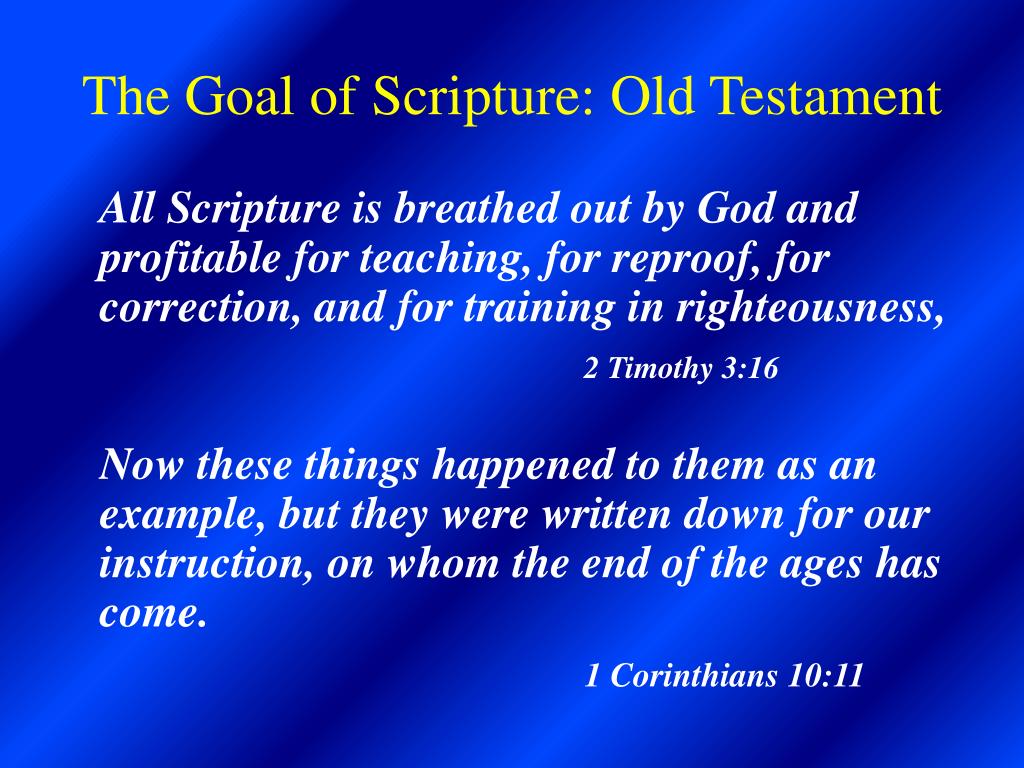 The Goal of Scripture: Old Testament

All Scripture is breathed out by God and profitable for teaching, for reproof, for correction, and for training in righteousness,

2 Timothy 3:16

Now these things happened to them as an example, but they were written down for our instruction, on whom the end of the ages has come.

1 Corinthians 10:11